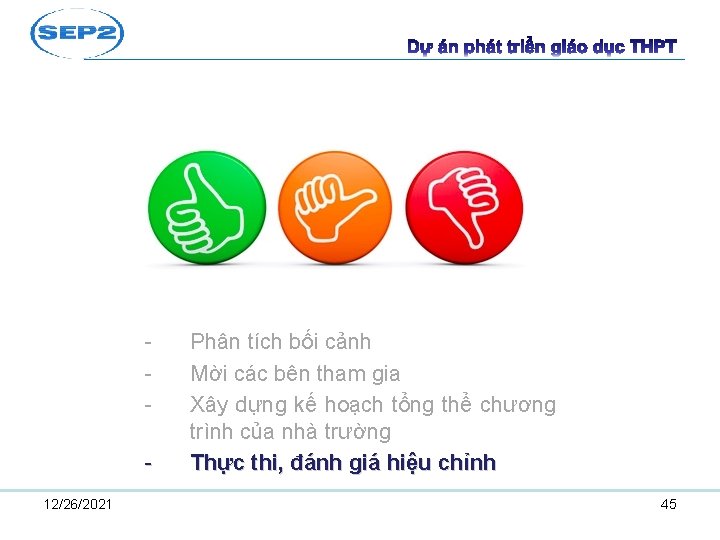 SEP2

Dự án phát triển giáo dục THPT

- Phân tích bối cảnh
- Mời các bên tham gia
- Xây dựng kế hoạch tổng thể chương trình của nhà trường
- Thực thi, đánh giá hiệu chỉnh

12/26/2021

45